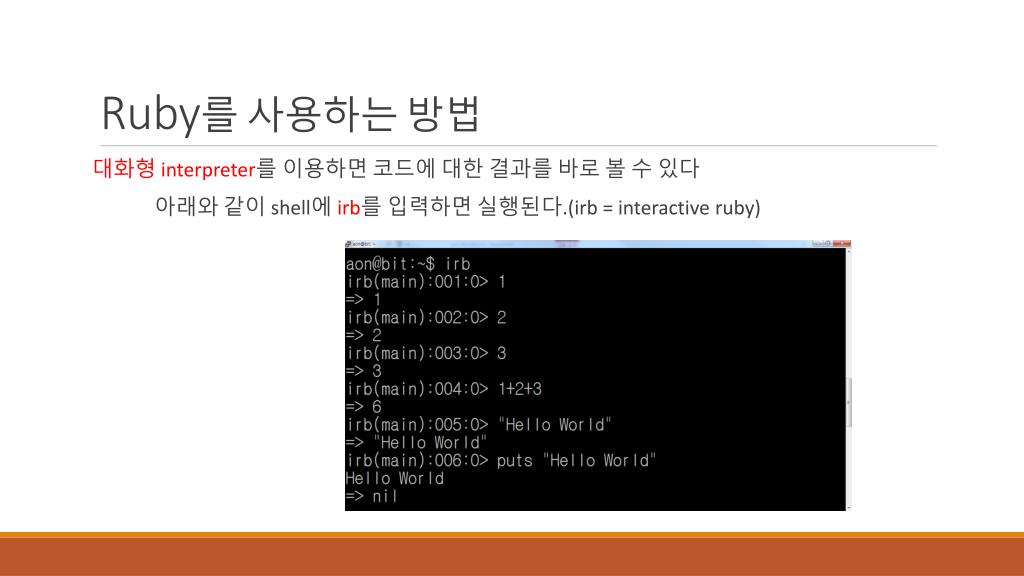 Ruby를 사용하는 방법

대화형 interpreter를 이용하면 코드에 대한 결과를 바로 볼 수 있다

아래와 같이 shell에 irb를 입력하면 실행된다.(irb = interactive ruby)

aon@bit:~$ irb
irb(main):001:0> 1
=> 1
irb(main):002:0> 2
=> 2
irb(main):003:0> 3
=> 3
irb(main):004:0> 1+2+3
=> 6
irb(main):005:0> "Hello World"
=> "Hello World"
irb(main):006:0> puts "Hello World"
Hello World
=> nil